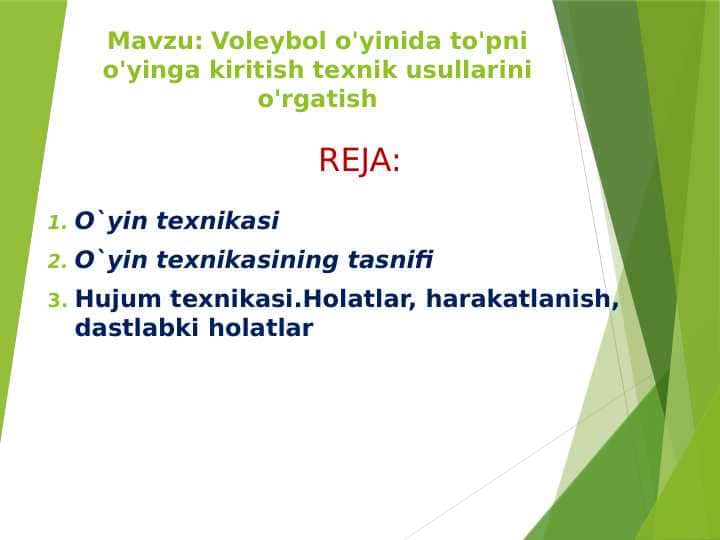 Mavzu: Voleybol o'yinida to'pni o'yinga kiritish texnik usullarini o'rgatish

REJA:

1. O`yin texnikasi
2. O`yin texnikasining tasnifi
3. Hujum texnikasi.Holatlar, harakatlanish, dastlabki holatlar